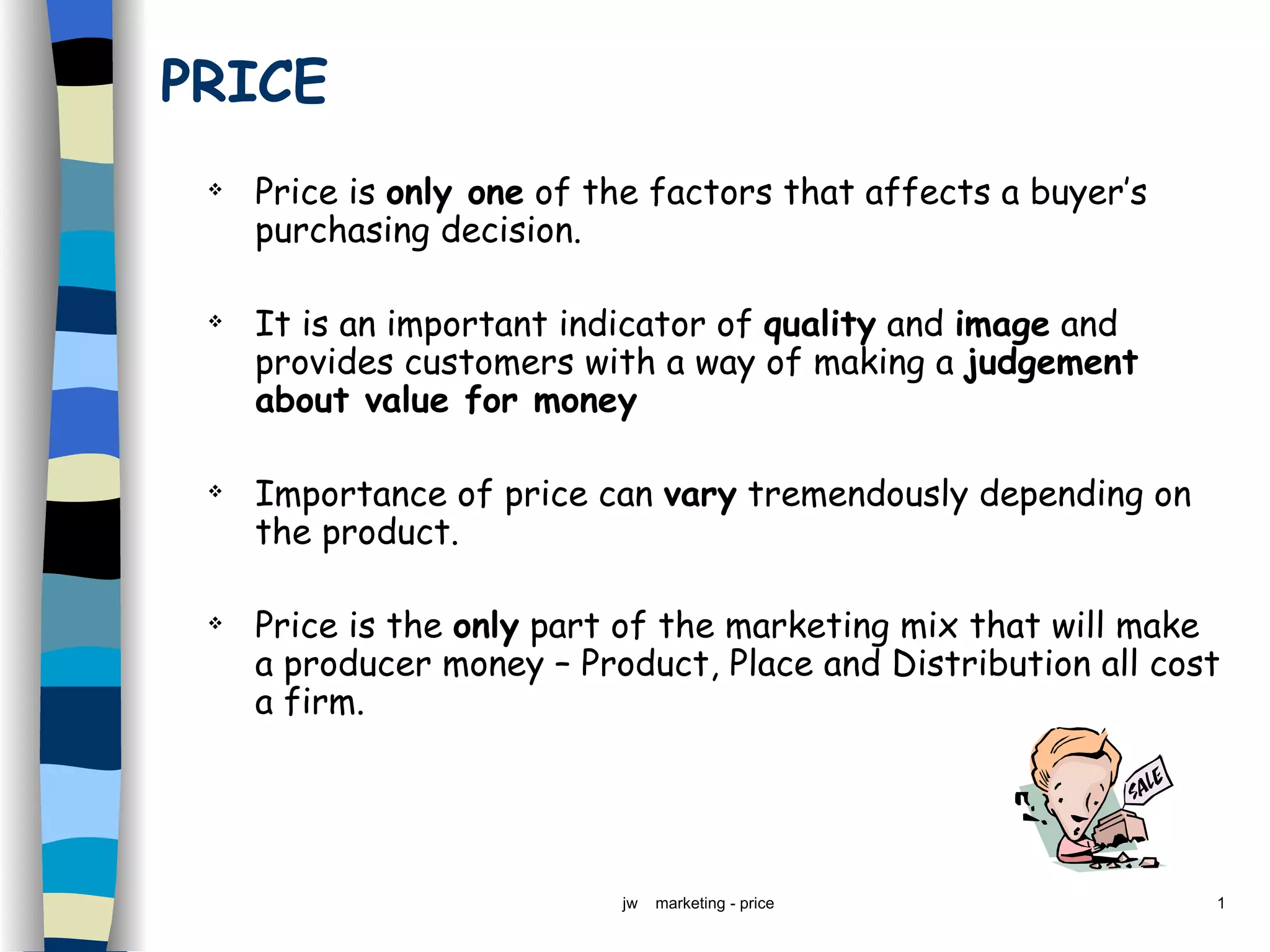 PRICE

❖ Price is only one of the factors that affects a buyer's purchasing decision.

❖ It is an important indicator of quality and image and provides customers with a way of making a judgement about value for money

❖ Importance of price can vary tremendously depending on the product.

❖ Price is the only part of the marketing mix that will make a producer money – Product, Place and Distribution all cost a firm.

SALE

jw marketing - price

1